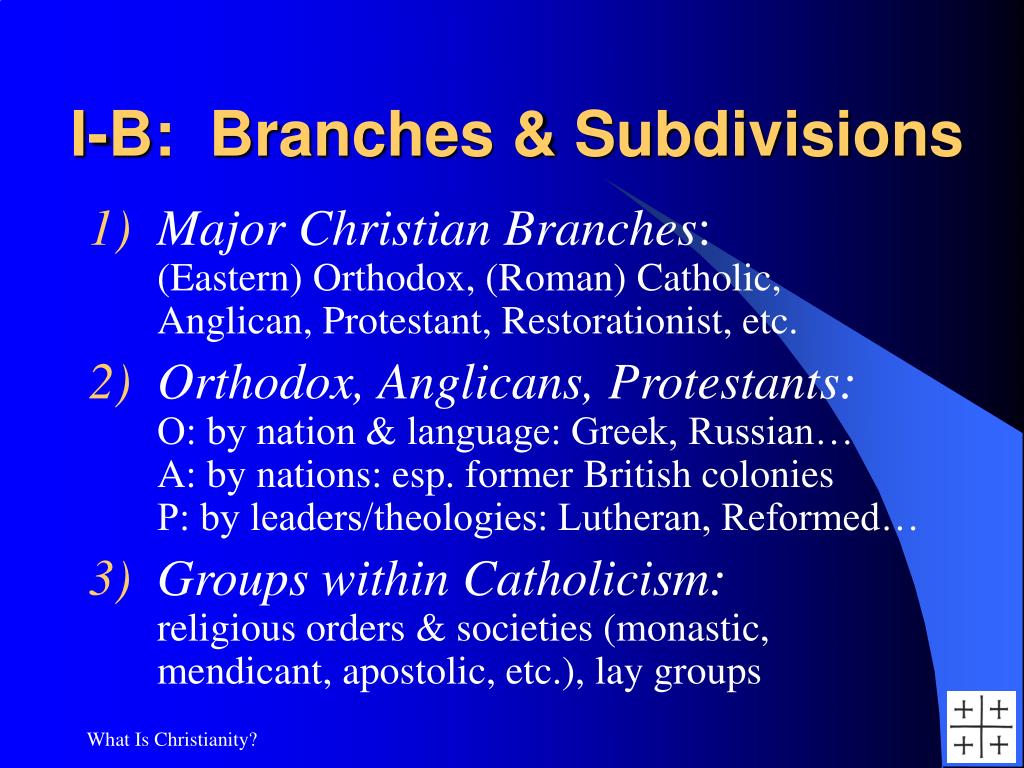 I-B: Branches & Subdivisions

1) Major Christian Branches:
(Eastern) Orthodox, (Roman) Catholic, Anglican, Protestant, Restorationist, etc.

2) Orthodox, Anglicans, Protestants:
O: by nation & language: Greek, Russian…
A: by nations: esp. former British colonies
P: by leaders/theologies: Lutheran, Reformed…

3) Groups within Catholicism:
religious orders & societies (monastic, mendicant, apostolic, etc.), lay groups

What Is Christianity?